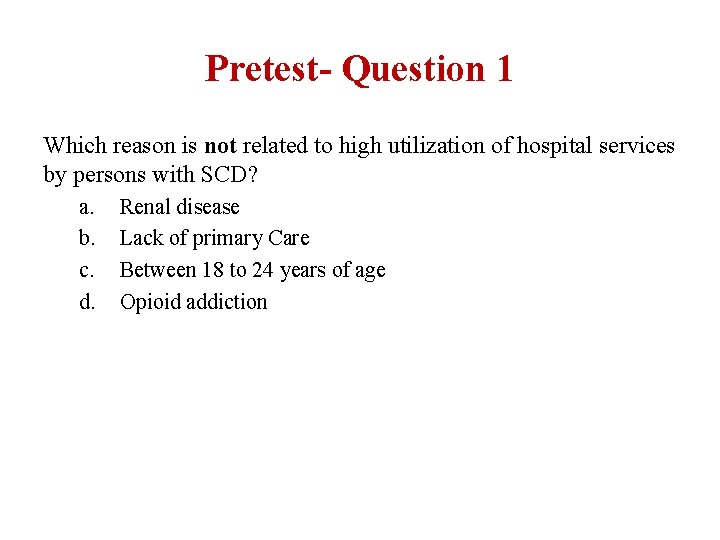 Pretest- Question 1

Which reason is not related to high utilization of hospital services by persons with SCD?

a. Renal disease
b. Lack of primary Care
c. Between 18 to 24 years of age
d. Opioid addiction